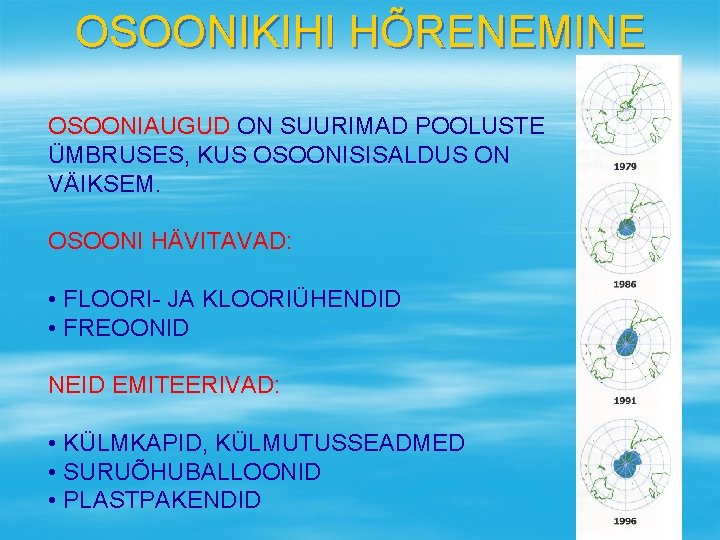 OSOONIKIHI HÕRENEMINE

OSOONIAUGUD ON SUURIMAD POOLUSTE ÜMBRUSES, KUS OSOONISISALDUS ON VÄIKSEM.

OSOONI HÄVITAVAD:

• FLOORI- JA KLOORIÜHENDID
• FREOONID

NEID EMITEERIVAD:

• KÜLMKAPID, KÜLMUTUSSEADMED
• SURUÕHUBALLOONID
• PLASTPAKENDID

1979

1986

1991

1996